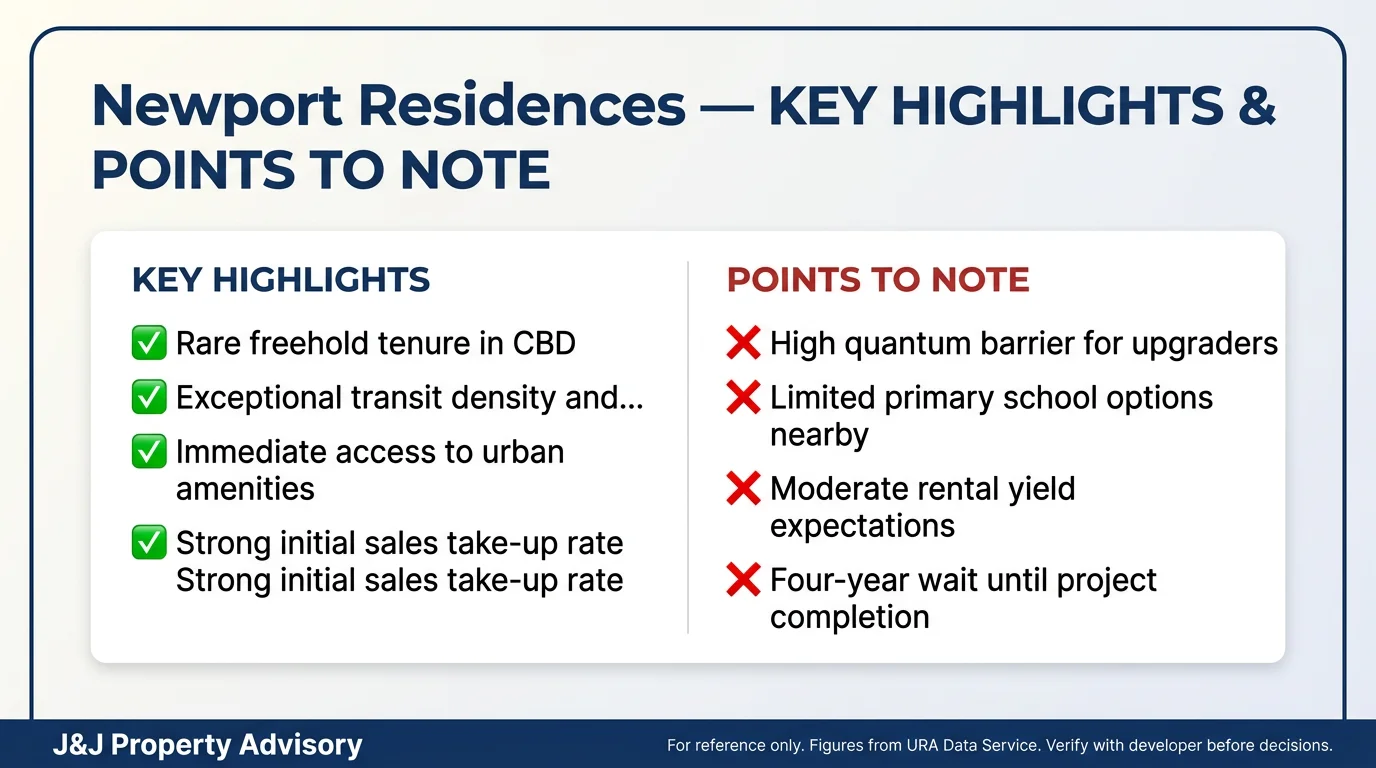 Newport Residences — KEY HIGHLIGHTS & POINTS TO NOTE

KEY HIGHLIGHTS

✅ Rare freehold tenure in CBD

✅ Exceptional transit density and...

✅ Immediate access to urban amenities

✅ Strong initial sales take-up rate Strong initial sales take-up rate

POINTS TO NOTE

❌ High quantum barrier for upgraders

❌ Limited primary school options nearby

❌ Moderate rental yield expectations

❌ Four-year wait until project completion

J&J Property Advisory

For reference only. Figures from URA Data Service. Verify with developer before decisions.